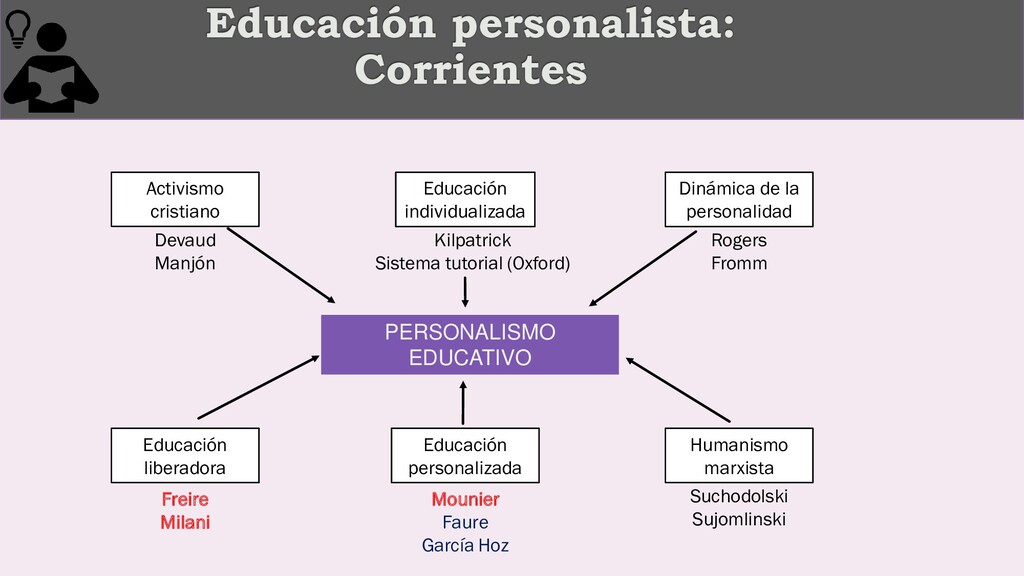 Educación personalista: Corrientes

Activismo cristiano
Devaud
Manjón

Educación individualizada
Kilpatrick
Sistema tutorial (Oxford)

Dinámica de la personalidad
Rogers
Fromm

PERSONALISMO EDUCATIVO

Educación liberadora
Freire
Milani

Educación personalizada
Mounier
Faure
García Hoz

Humanismo marxista
Suchodolski
Sujomlinski